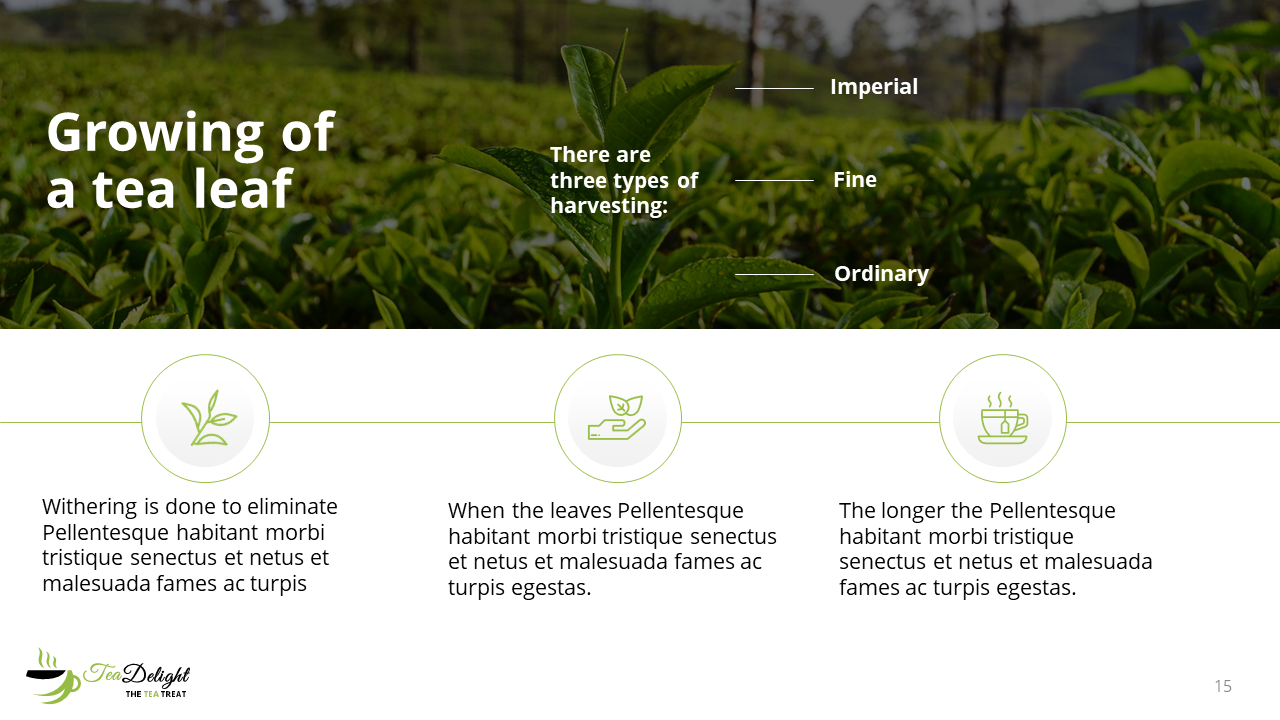 Growing of a tea leaf

There are three types of harvesting:

Imperial

Fine

Ordinary

Withering is done to eliminate Pellentesque habitant morbi tristique senectus et netus et malesuada fames ac turpis

When the leaves Pellentesque habitant morbi tristique senectus et netus et malesuada fames ac turpis egestas.

The longer the Pellentesque habitant morbi tristique senectus et netus et malesuada fames ac turpis egestas.

Tea Delight
THE TEA TREAT

15